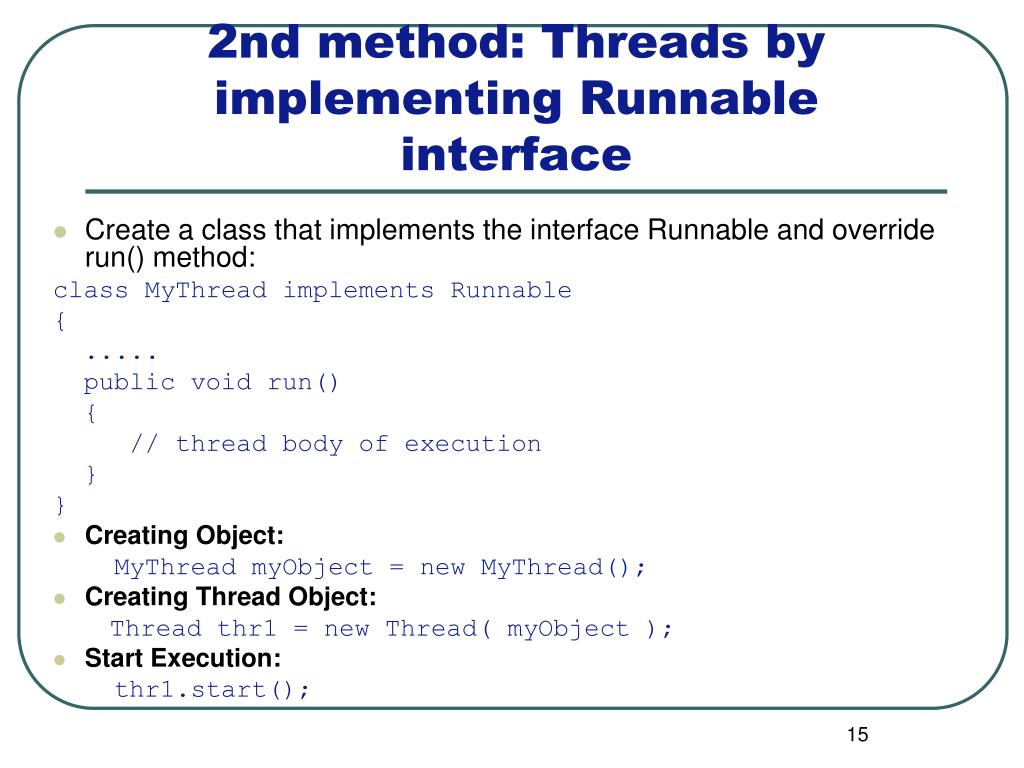 2nd method: Threads by implementing Runnable interface

Create a class that implements the interface Runnable and override run() method:

class MyThread implements Runnable
{
.....
public void run()
{
// thread body of execution
}
}

Creating Object:
MyThread myObject = new MyThread();

Creating Thread Object:
Thread thr1 = new Thread( myObject );

Start Execution:
thr1.start();

15